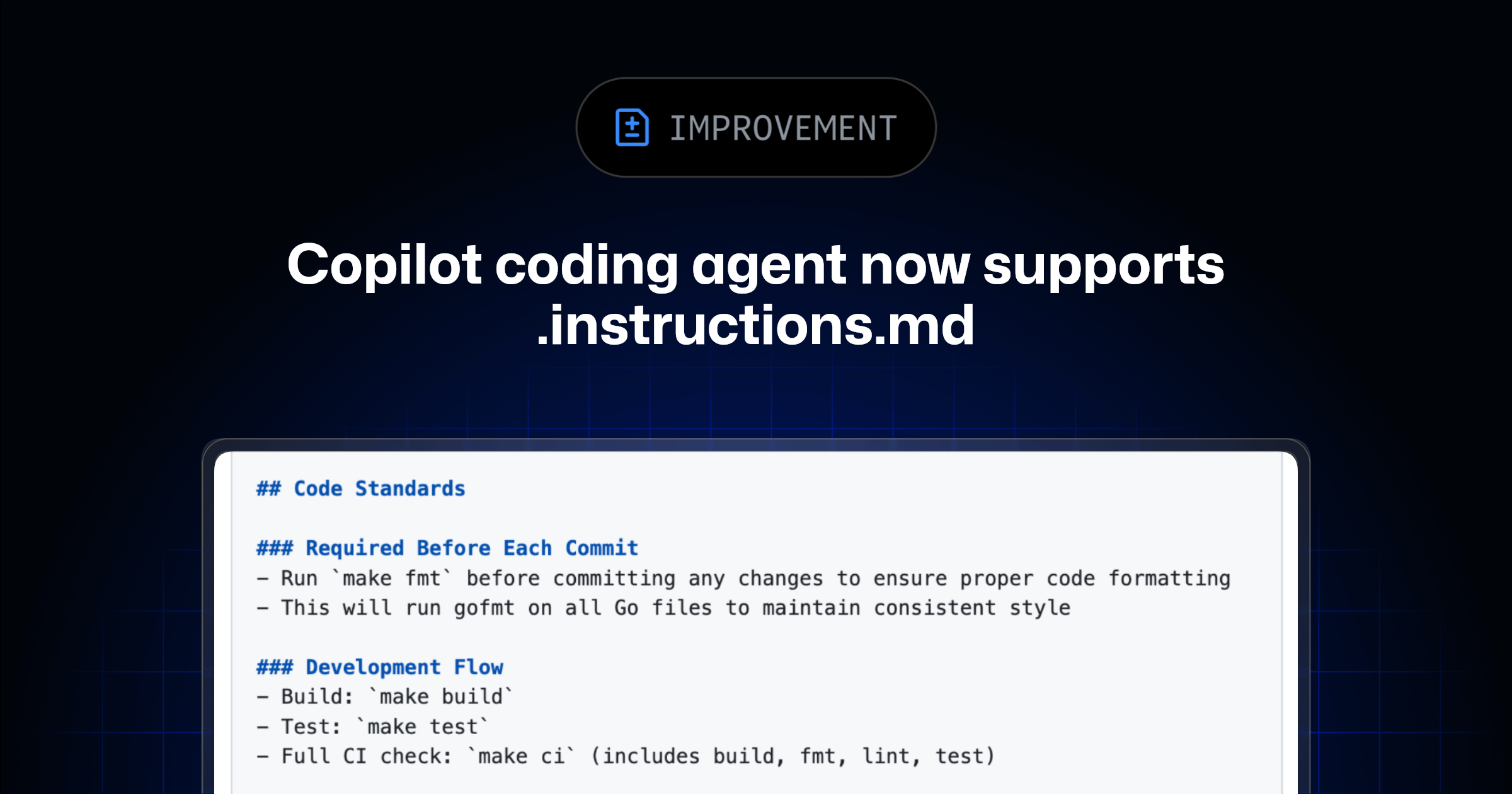 IMPROVEMENT

Copilot coding agent now supports .instructions.md

## Code Standards

### Required Before Each Commit
- Run `make fmt` before committing any changes to ensure proper code formatting
- This will run gofmt on all Go files to maintain consistent style

### Development Flow
- Build: `make build`
- Test: `make test`
- Full CI check: `make ci` (includes build, fmt, lint, test)